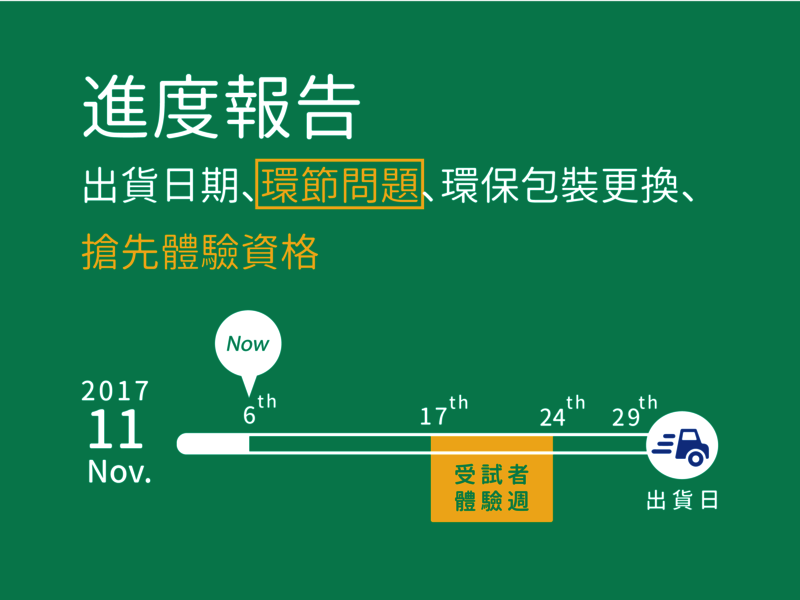 進度報告

出貨日期、環節問題、環保包裝更換、

搶先體驗資格

Now

2017
11
Nov.

$6^{th}$

$17^{th}$

$24^{th}$

$29^{th}$

受試者
體驗週

出貨日